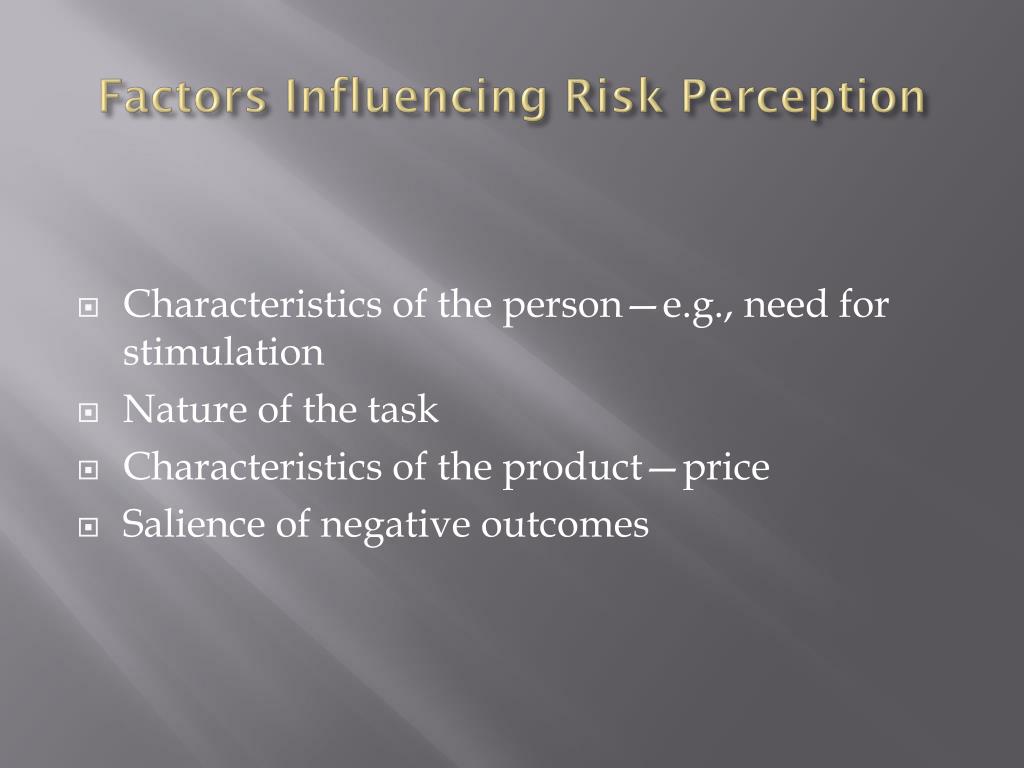 Factors Influencing Risk Perception

- Characteristics of the person—e.g., need for stimulation
- Nature of the task
- Characteristics of the product—price
- Salience of negative outcomes